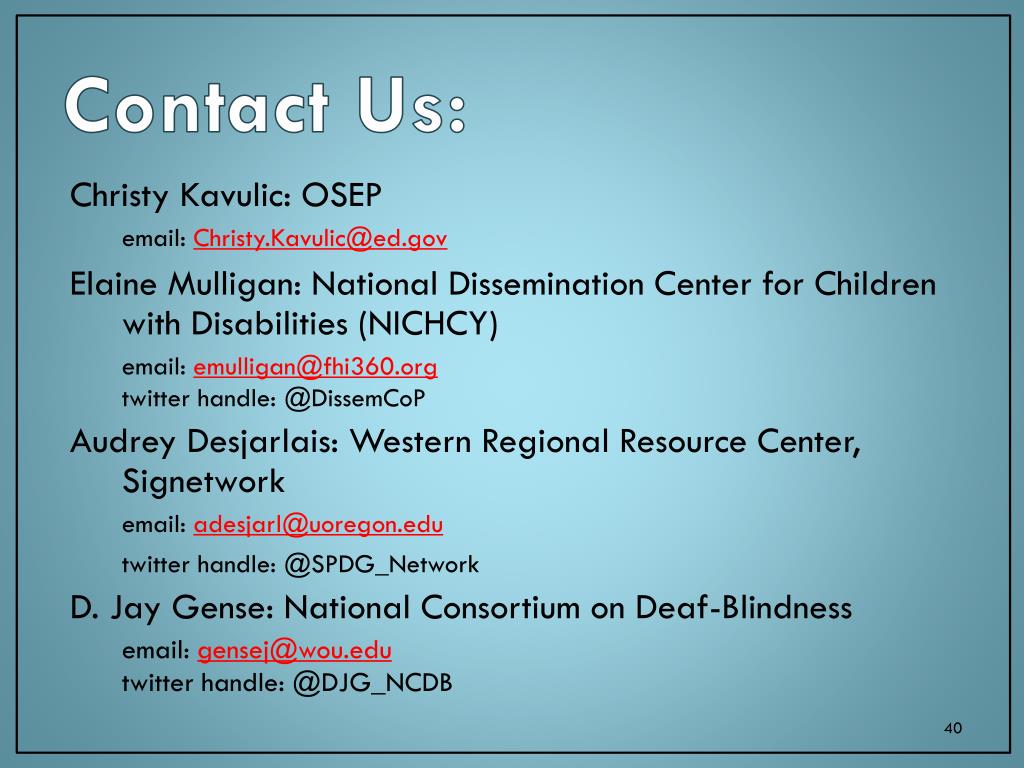 Contact Us:

Christy Kavulic: OSEP

email: Christy.Kavulic@ed.gov

Elaine Mulligan: National Dissemination Center for Children with Disabilities (NICHCY)

email: emulligan@fhi360.org
twitter handle: @DissemCoP

Audrey Desjarlais: Western Regional Resource Center, Signetwork

email: adesjarl@uoregon.edu

twitter handle: @SPDG_Network

D. Jay Gense: National Consortium on Deaf-Blindness

email: gensej@wou.edu
twitter handle: @DJG_NCDB

40